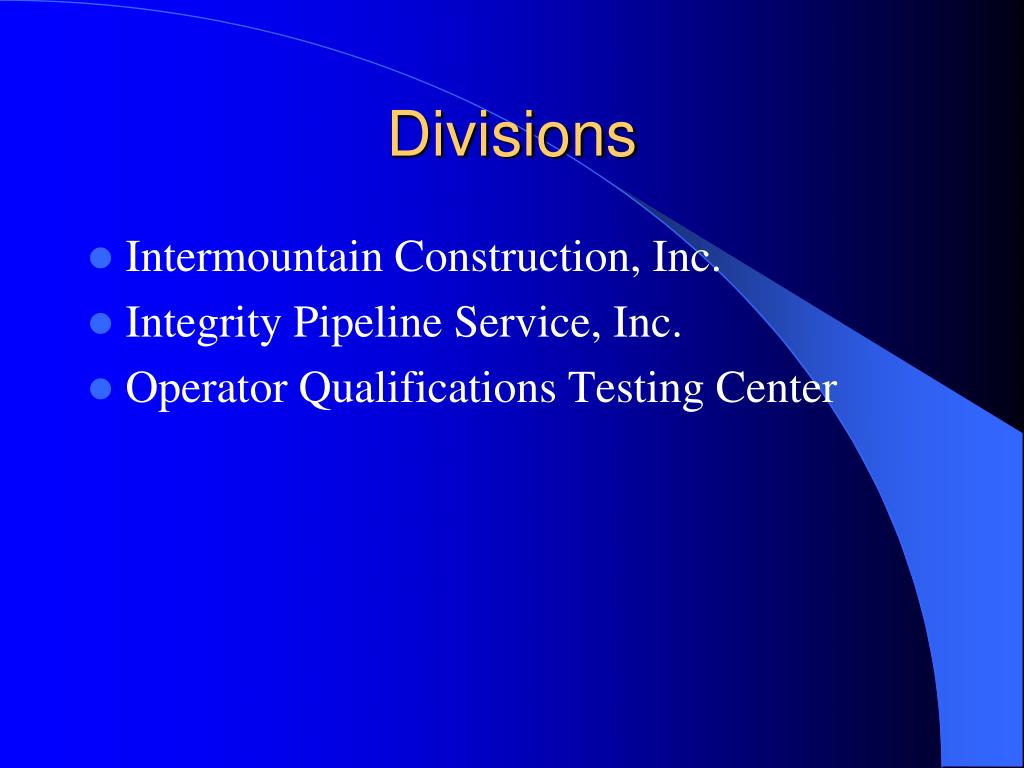 Divisions

- Intermountain Construction, Inc.
- Integrity Pipeline Service, Inc.
- Operator Qualifications Testing Center